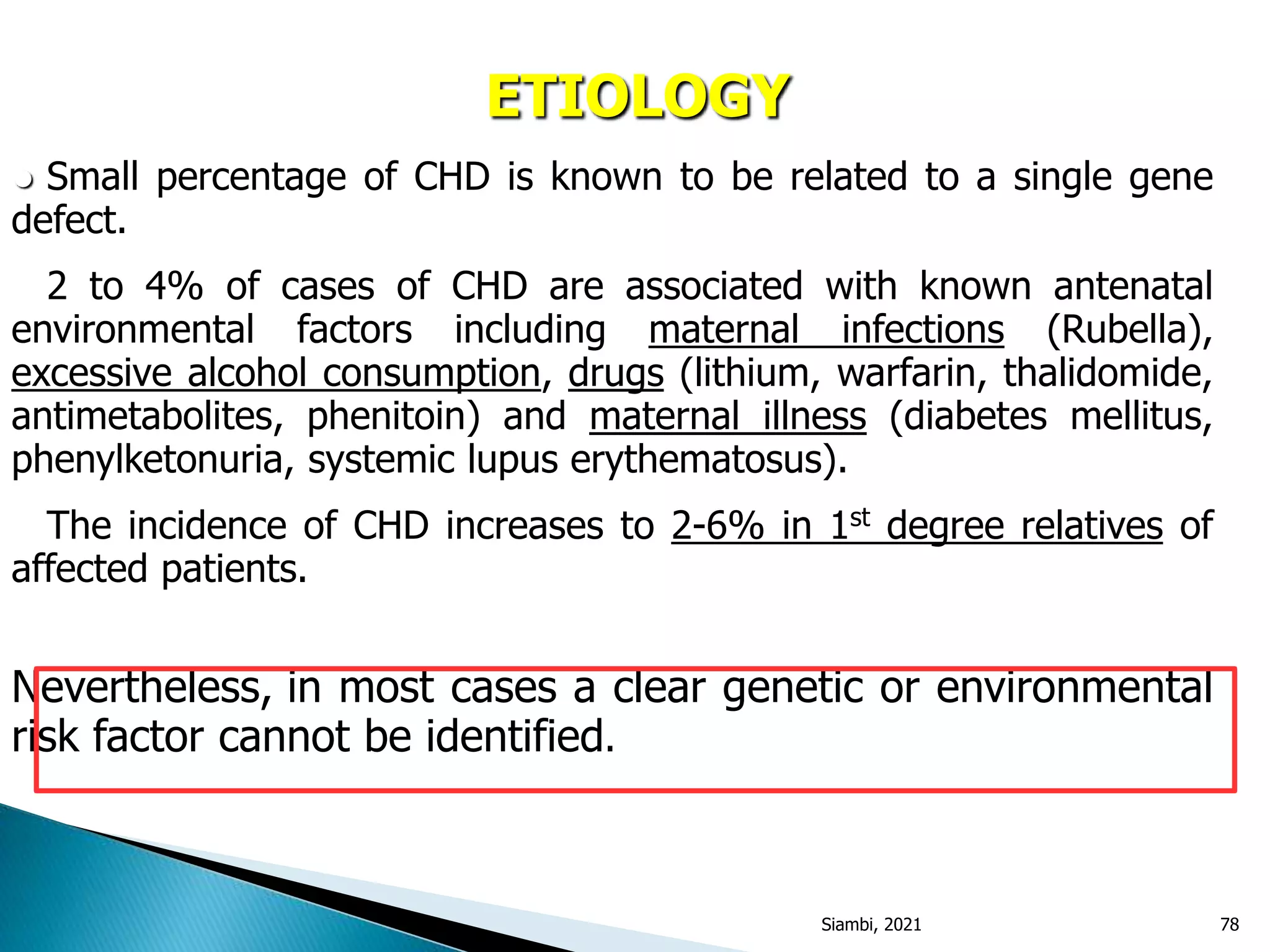 ETIOLOGY

Small percentage of CHD is known to be related to a single gene defect.

2 to 4% of cases of CHD are associated with known antenatal environmental factors including maternal infections (Rubella), excessive alcohol consumption, drugs (lithium, warfarin, thalidomide, antimetabolites, phenitoin) and maternal illness (diabetes mellitus, phenylketonuria, systemic lupus erythematosus).

The incidence of CHD increases to 2-6% in 1$^{st}$ degree relatives of affected patients.

Nevertheless, in most cases a clear genetic or environmental risk factor cannot be identified.

Siambi, 2021

78